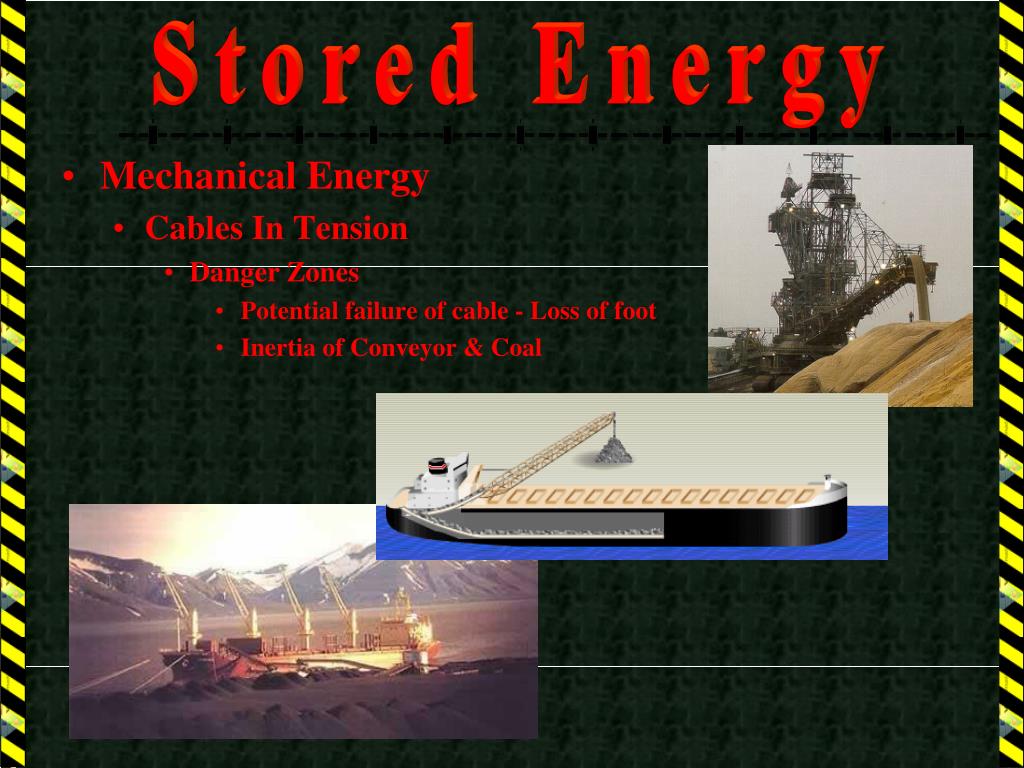 Stored Energy

• Mechanical Energy
  • Cables In Tension
    • Danger Zones
      • Potential failure of cable - Loss of foot
      • Inertia of Conveyor & Coal